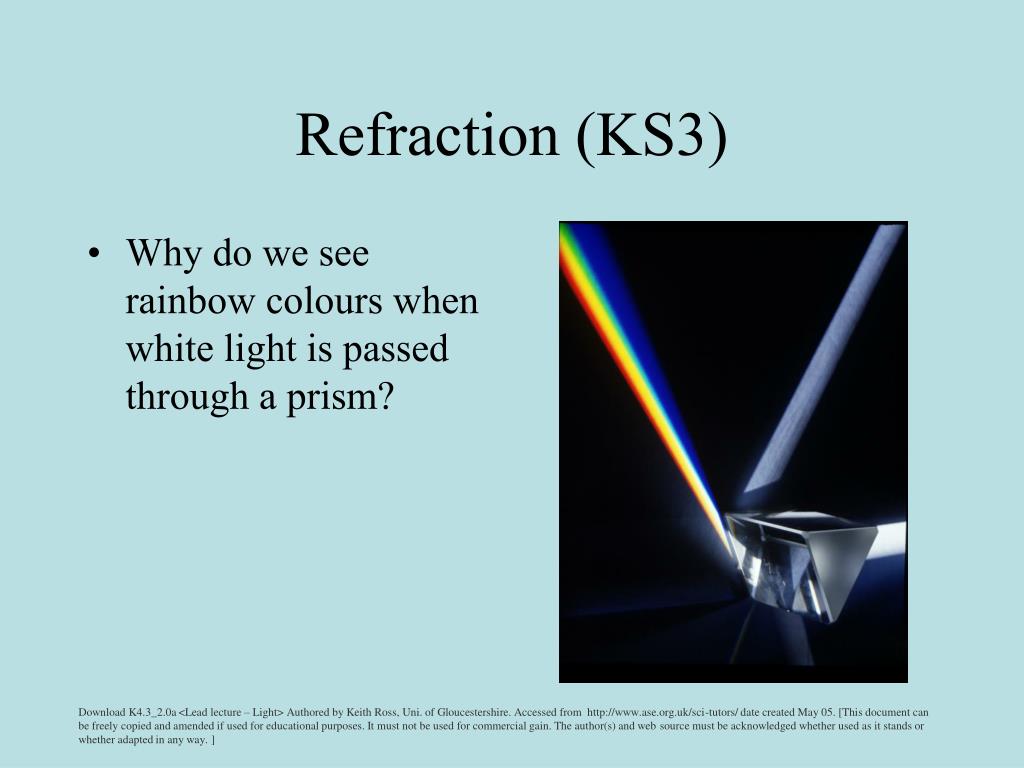 Refraction (KS3)

• Why do we see rainbow colours when white light is passed through a prism?

Download K4.3_2.0a <Lead lecture – Light> Authored by Keith Ross, Uni. of Gloucestershire. Accessed from http://www.ase.org.uk/sci-tutors/ date created May 05. [This document can be freely copied and amended if used for educational purposes. It must not be used for commercial gain. The author(s) and web source must be acknowledged whether used as it stands or whether adapted in any way. ]